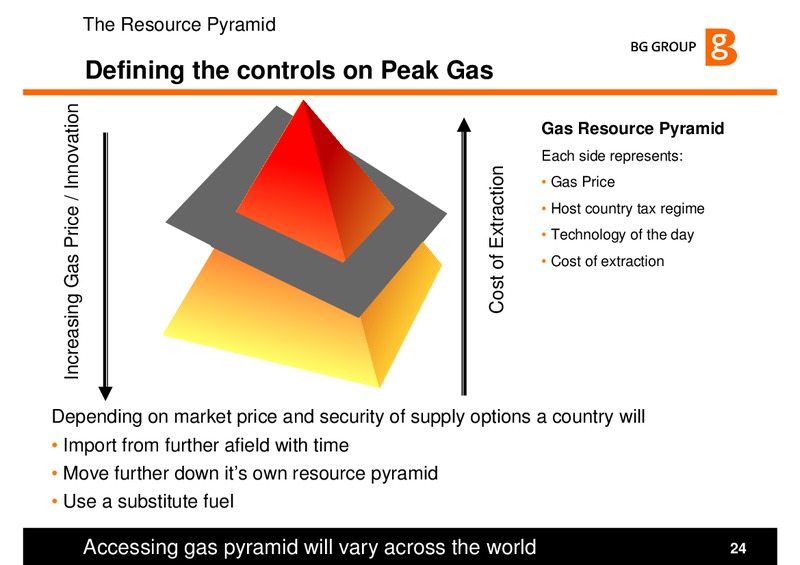 The Resource Pyramid

BG GROUP

Defining the controls on Peak Gas

Increasing Gas Price / Innovation

Cost of Extraction

Gas Resource Pyramid

Each side represents:

• Gas Price
• Host country tax regime
• Technology of the day
• Cost of extraction

Depending on market price and security of supply options a country will

• Import from further afield with time
• Move further down it's own resource pyramid
• Use a substitute fuel

Accessing gas pyramid will vary across the world

24